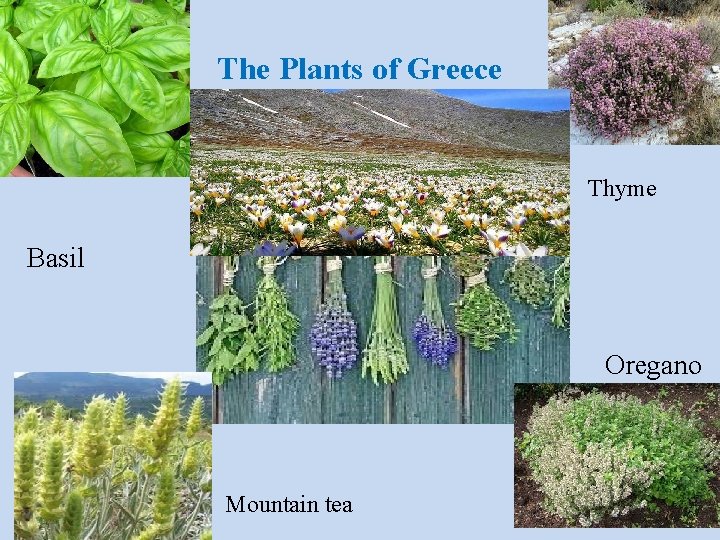 The Plants of Greece

Thyme

Basil

Oregano

Mountain tea